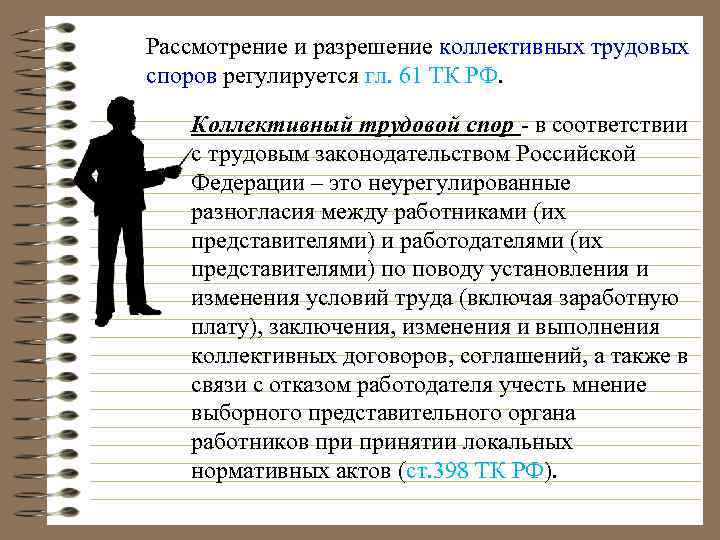 Рассмотрение и разрешение коллективных трудовых споров регулируется гл. 61 ТК РФ.

Коллективный трудовой спор - в соответствии с трудовым законодательством Российской Федерации – это неурегулированные разногласия между работниками (их представителями) и работодателями (их представителями) по поводу установления и изменения условий труда (включая заработную плату), заключения, изменения и выполнения коллективных договоров, соглашений, а также в связи с отказом работодателя учесть мнение выборного представительного органа работников при принятии локальных нормативных актов (ст.398 ТК РФ).